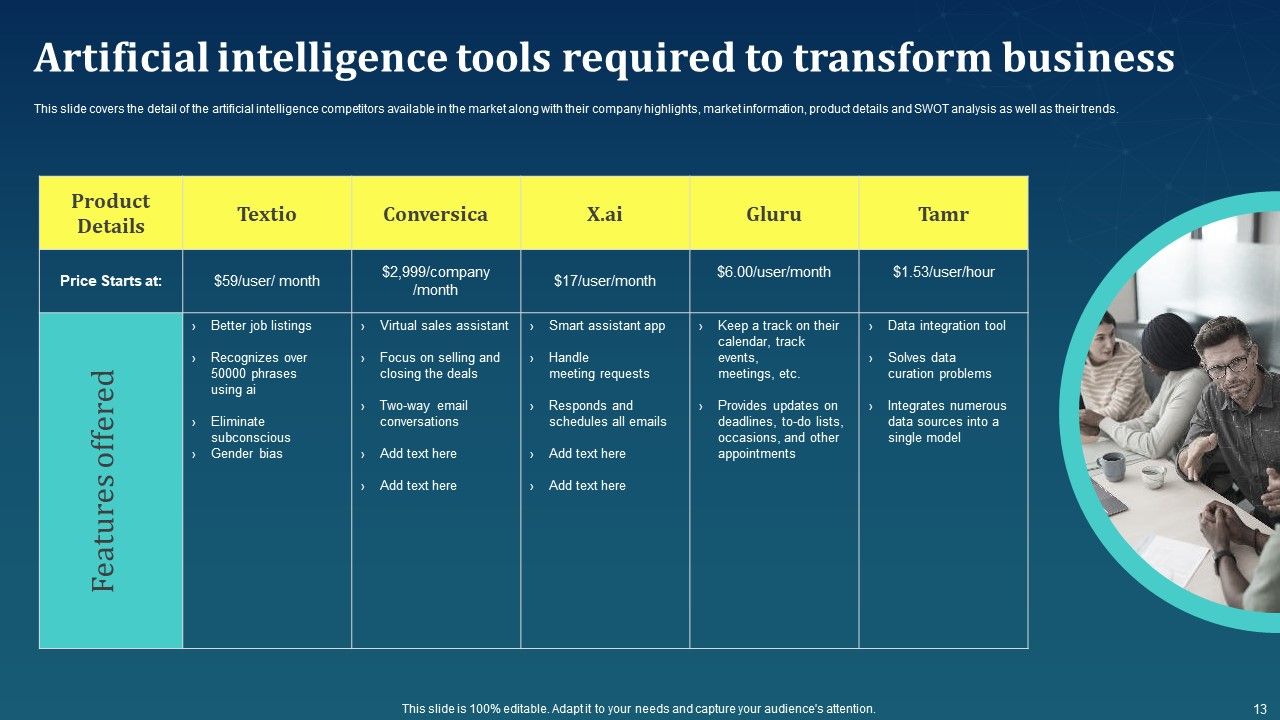 Artificial intelligence tools required to transform business

This slide covers the detail of the artificial intelligence competitors available in the market along with their company highlights, market information, product details and SWOT analysis as well as their trends.

| Product Details | Textio | Conversica | X.ai | Gluru | Tamr |
|---|---|---|---|---|---|
| Price Starts at: | $59/user/ month | $2,999/company /month | $17/user/month | $6.00/user/month | $1.53/user/hour |
| Features offered | › Better job listings › Recognizes over 50000 phrases using ai › Eliminate subconscious › Gender bias | › Virtual sales assistant › Focus on selling and closing the deals › Two-way email conversations › Add text here › Add text here | › Smart assistant app › Handle meeting requests › Responds and schedules all emails › Add text here › Add text here | › Keep a track on their calendar, track events, meetings, etc. › Provides updates on deadlines, to-do lists, occasions, and other appointments | › Data integration tool › Solves data curation problems › Integrates numerous data sources into a single model |

This slide is 100% editable. Adapt it to your needs and capture your audience's attention.

13